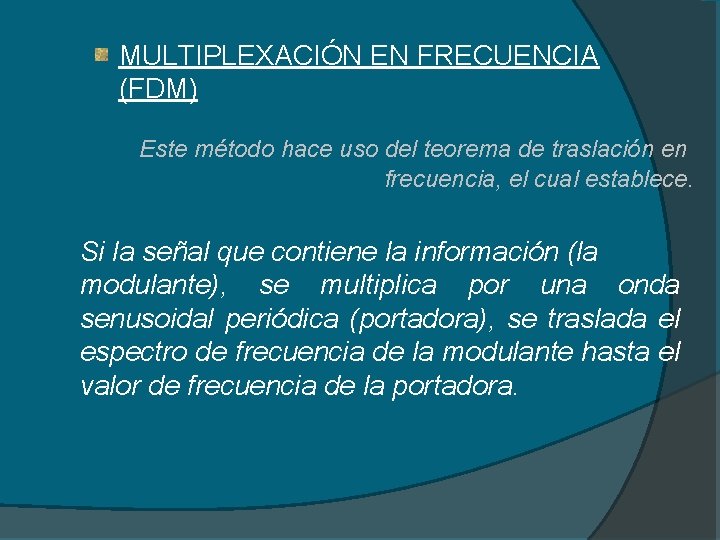 • MULTIPLEXACIÓN EN FRECUENCIA (FDM)

Este método hace uso del teorema de traslación en frecuencia, el cual establece.

Si la señal que contiene la información (la modulante), se multiplica por una onda senusoidal periódica (portadora), se traslada el espectro de frecuencia de la modulante hasta el valor de frecuencia de la portadora.